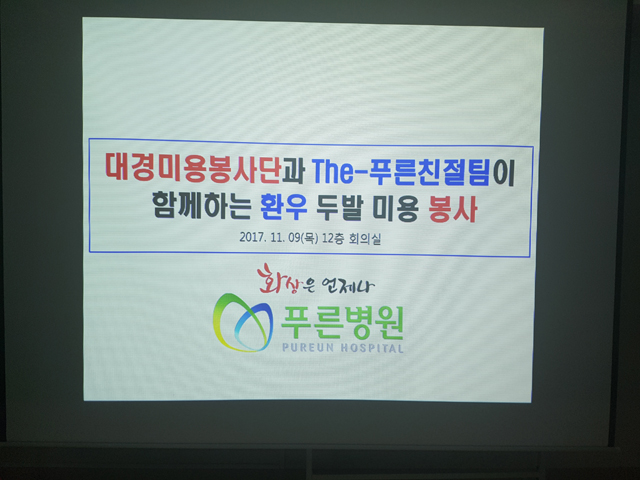 대경미용봉사단과 The-푸른친절팀이
함께하는 환우 두발 미용 봉사

2017. 11. 09(목) 12층 회의실

화상은 언제나

푸른병원
PUREUN HOSPITAL